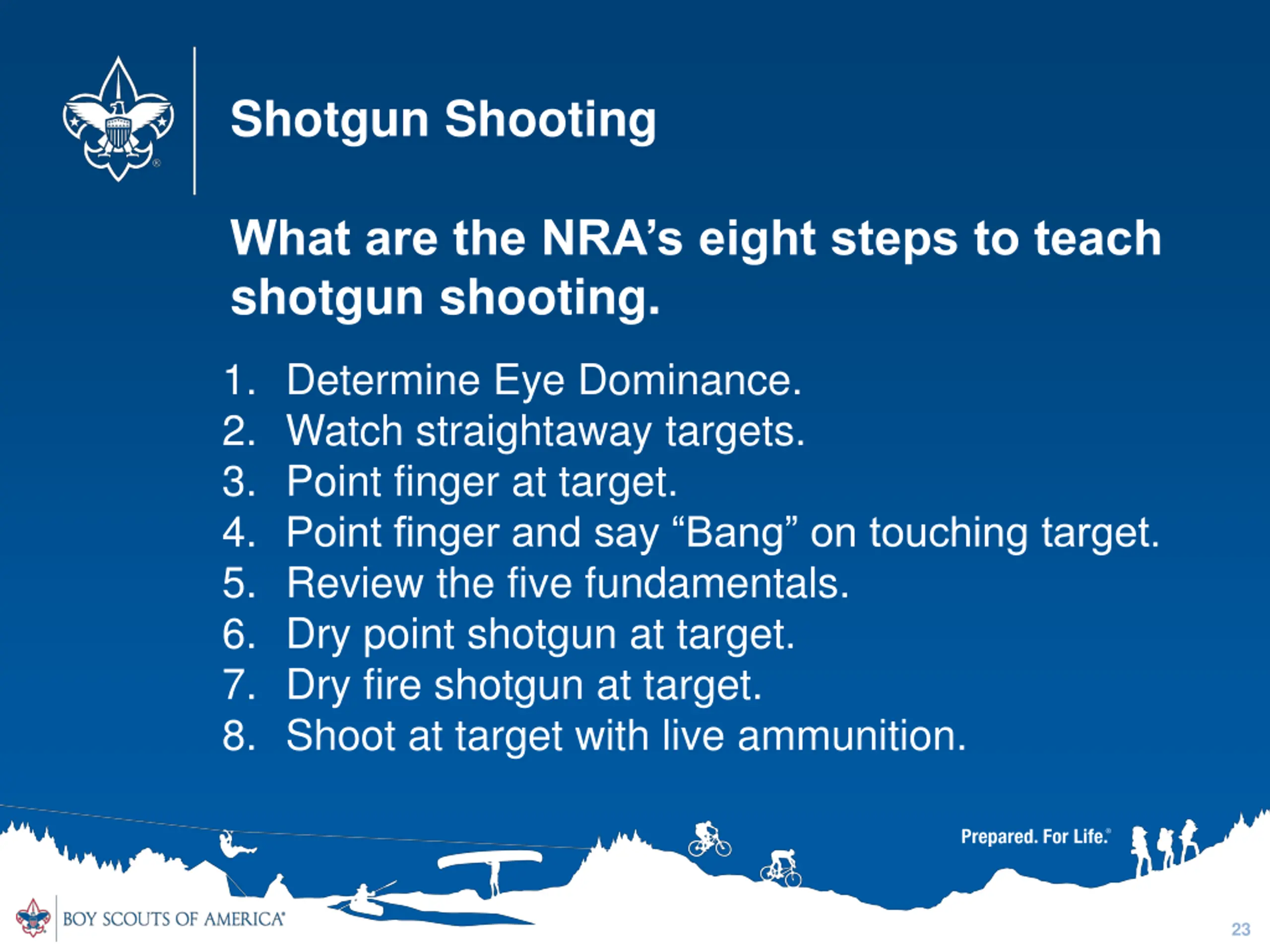 Shotgun Shooting

What are the NRA's eight steps to teach shotgun shooting.

1. Determine Eye Dominance.
2. Watch straightaway targets.
3. Point finger at target.
4. Point finger and say "Bang" on touching target.
5. Review the five fundamentals.
6. Dry point shotgun at target.
7. Dry fire shotgun at target.
8. Shoot at target with live ammunition.

Prepared. For Life.®

BOY SCOUTS OF AMERICA®

23